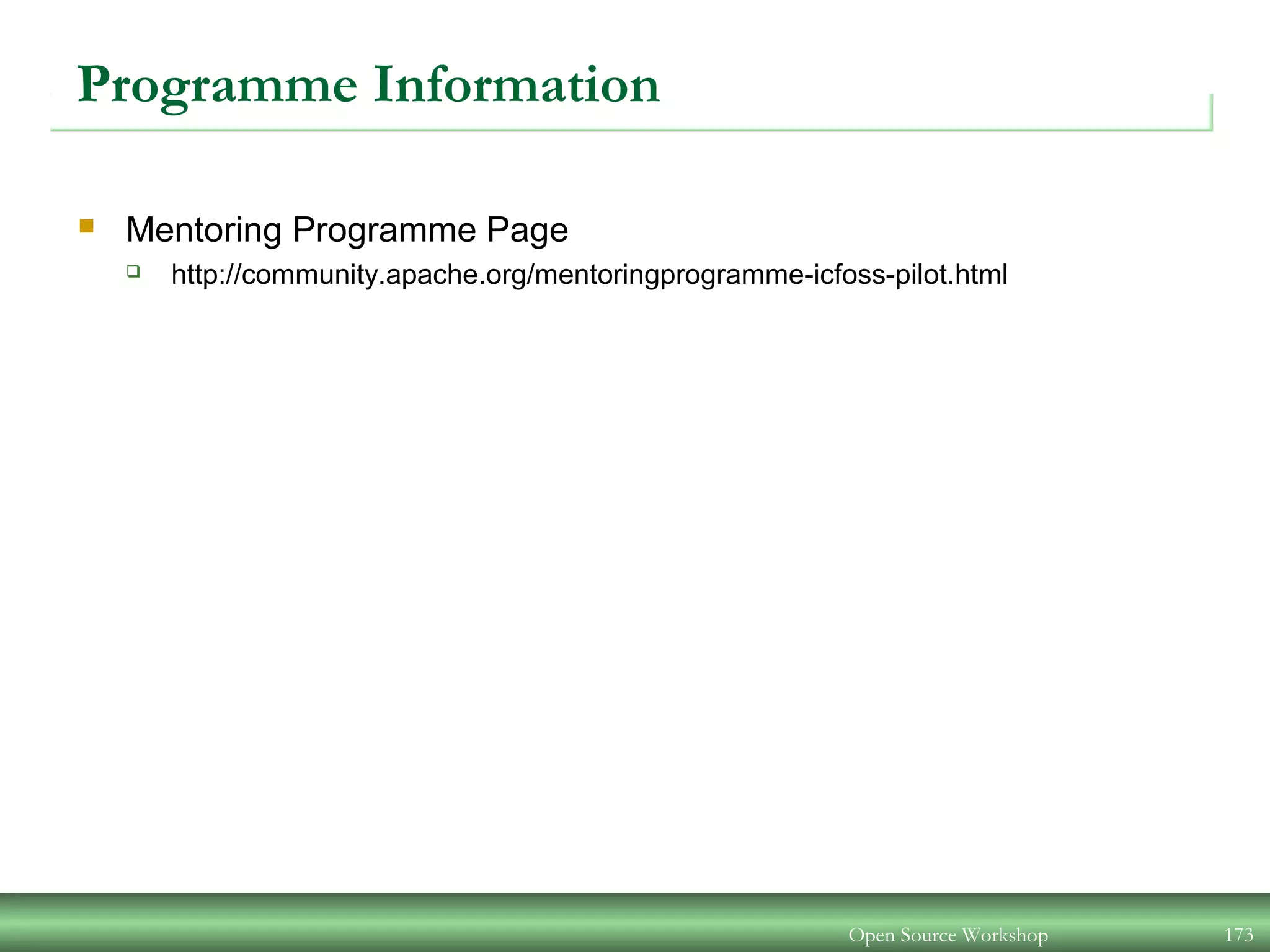 Programme Information

Mentoring Programme Page

http://community.apache.org/mentoringprogramme-icfoss-pilot.html

Open Source Workshop 173